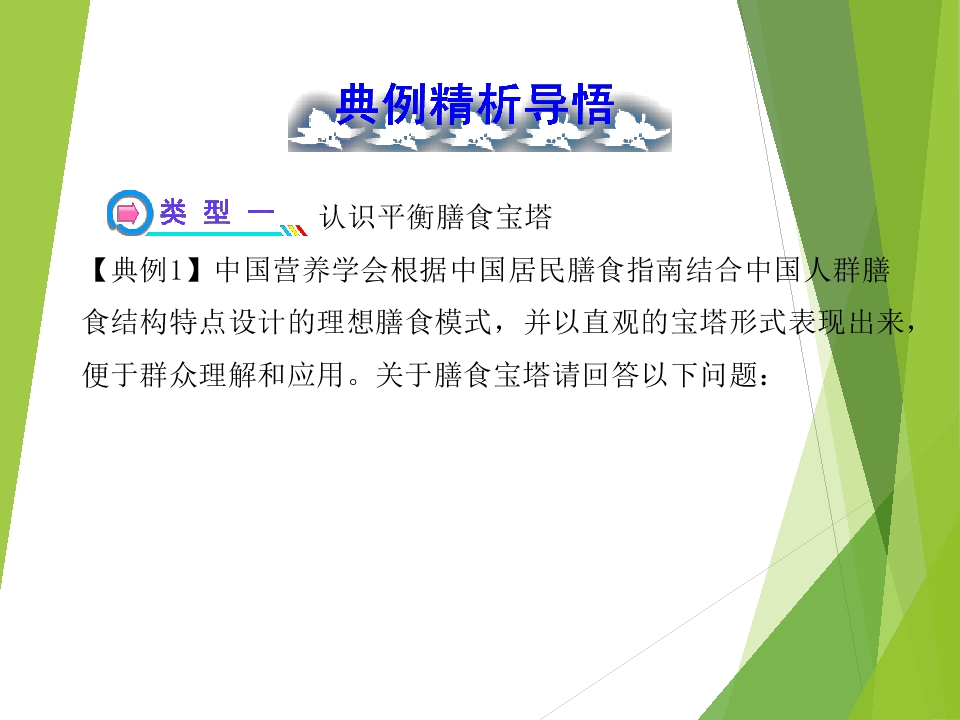 典例精析导悟

类 型 一 认识平衡膳食宝塔

【典例1】中国营养学会根据中国居民膳食指南结合中国人群膳食结构特点设计的理想膳食模式，并以直观的宝塔形式表现出来，便于群众理解和应用。关于膳食宝塔请回答以下问题：